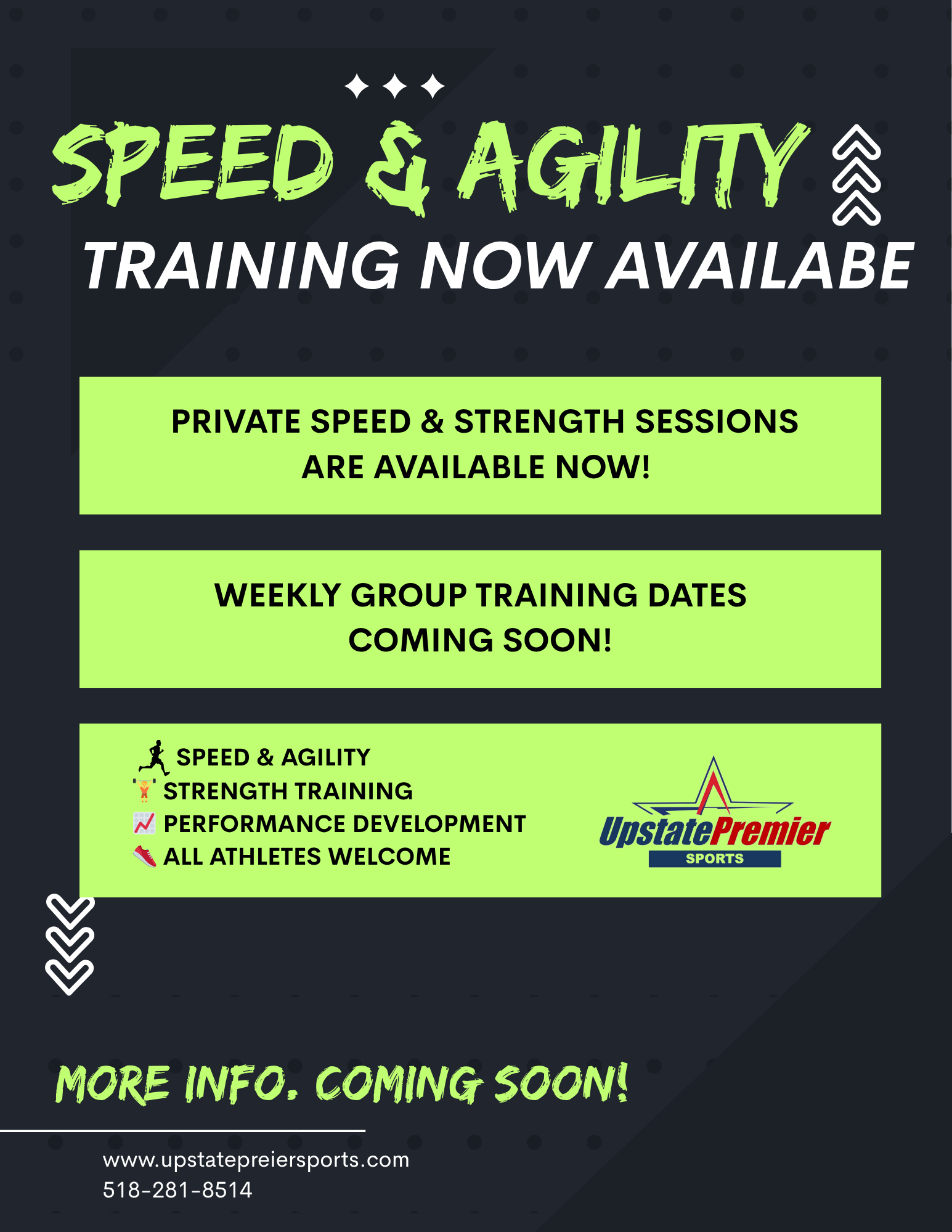 SPEED & AGILITY
TRAINING NOW AVAILABE

PRIVATE SPEED & STRENGTH SESSIONS ARE AVAILABLE NOW!

WEEKLY GROUP TRAINING DATES COMING SOON!

SPEED & AGILITY
STRENGTH TRAINING
PERFORMANCE DEVELOPMENT
ALL ATHLETES WELCOME

UpstatePremier SPORTS

MORE INFO. COMING SOON!

www.upstatepreiersports.com
518-281-8514